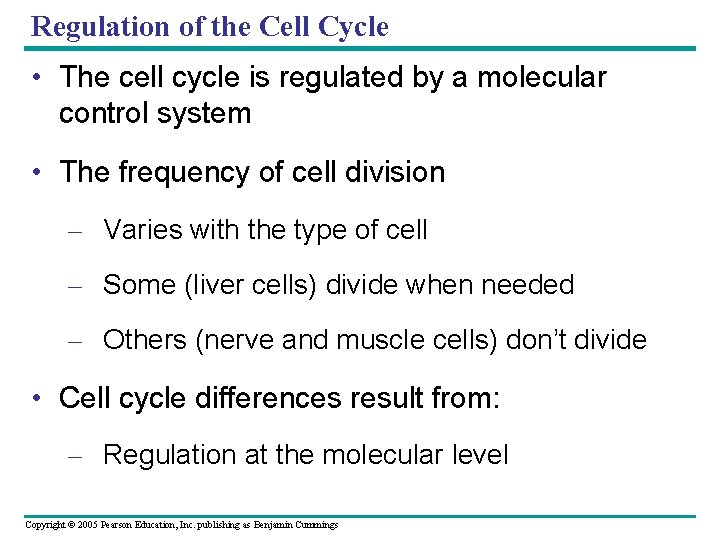 Regulation of the Cell Cycle

• The cell cycle is regulated by a molecular control system

• The frequency of cell division

– Varies with the type of cell

– Some (liver cells) divide when needed

– Others (nerve and muscle cells) don't divide

• Cell cycle differences result from:

– Regulation at the molecular level

Copyright © 2005 Pearson Education, Inc. publishing as Benjamin Cummings